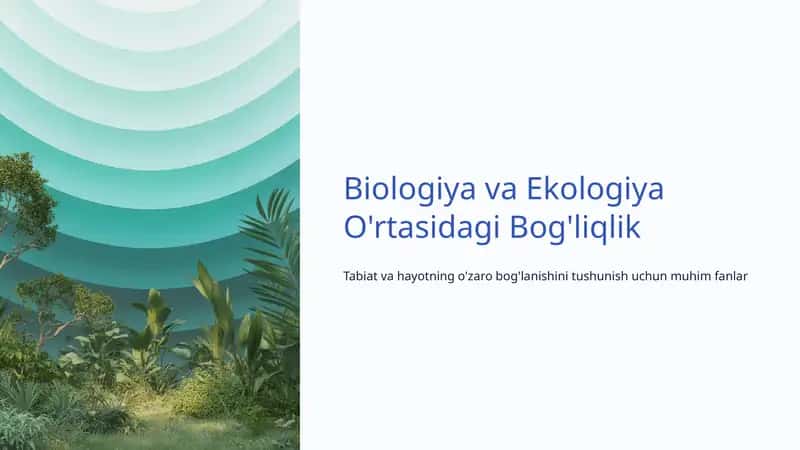 Biologiya va Ekologiya O'rtasidagi Bog'liqlik

Tabiat va hayotning o'zaro bog'lanishini tushunish uchun muhim fanlar